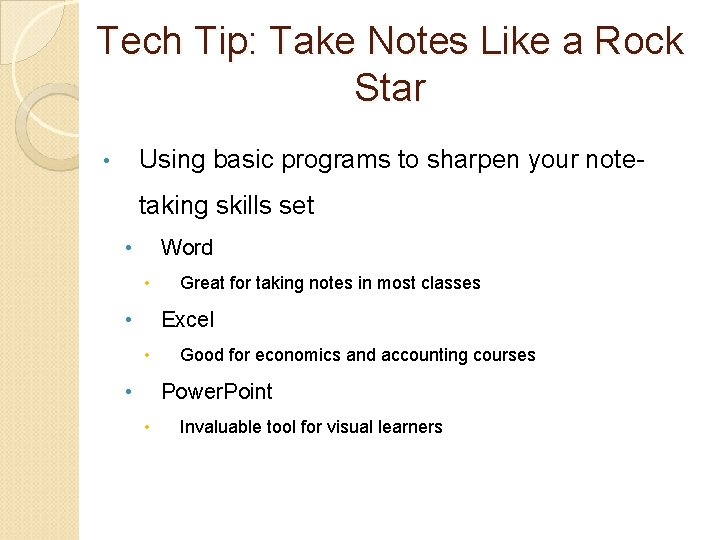 Tech Tip: Take Notes Like a Rock Star

• Using basic programs to sharpen your note-taking skills set

• Word

• Great for taking notes in most classes

• Excel

• Good for economics and accounting courses

• PowerPoint

• Invaluable tool for visual learners